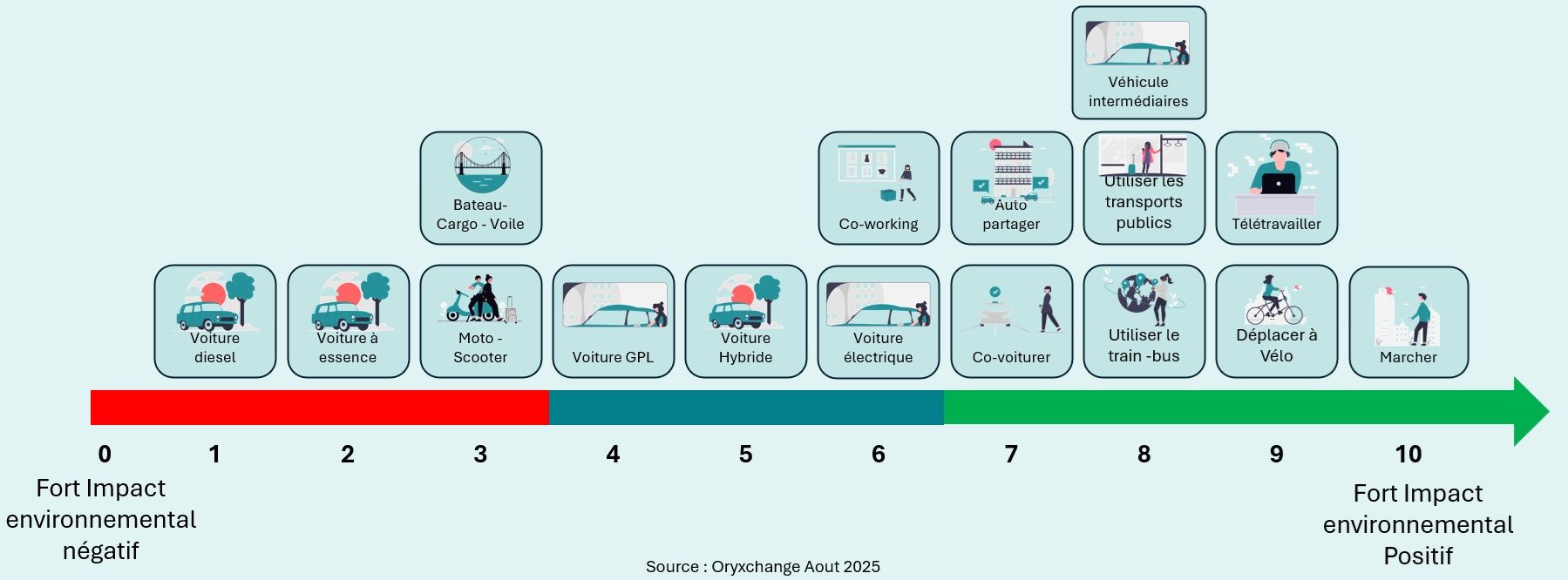 Véhicule intermédiaires

Bateau-Cargo - Voile

Co-working

Auto partager

Utiliser les transports publics

Télétravailler

Voiture diesel

Voiture à essence

Moto - Scooter

Voiture GPL

Voiture Hybride

Voiture électrique

Co-voiturer

Utiliser le train -bus

Déplacer à Vélo

Marcher

0 1 2 3 4 5 6 7 8 9 10

Fort Impact environnemental négatif

Fort Impact environnemental Positif

Source : Oryxchange Aout 2025